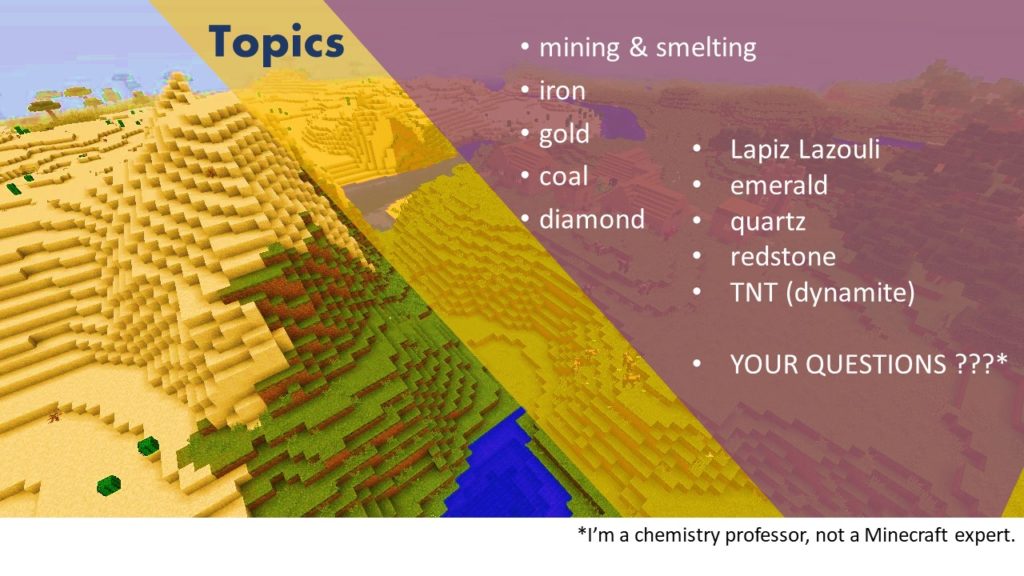 Topics

• mining & smelting
• iron
• gold
• coal
• diamond

• Lapiz Lazouli
• emerald
• quartz
• redstone
• TNT (dynamite)

• YOUR QUESTIONS ???*

*I'm a chemistry professor, not a Minecraft expert.